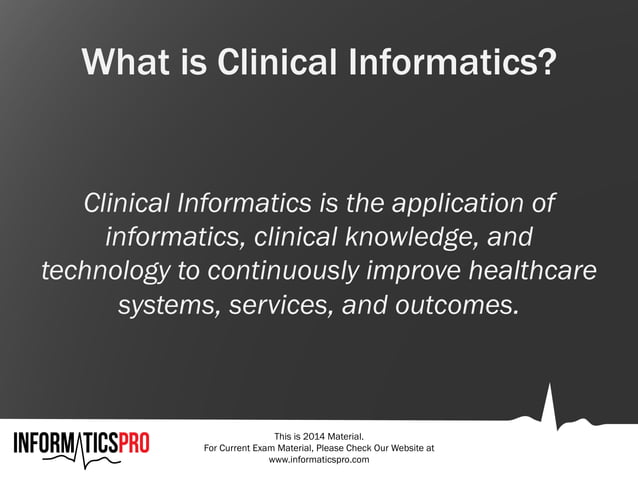 What is Clinical Informatics?

Clinical Informatics is the application of informatics, clinical knowledge, and technology to continuously improve healthcare systems, services, and outcomes.

INFORMATICSPRO

This is 2014 Material.
For Current Exam Material, Please Check Our Website at
www.informaticspro.com